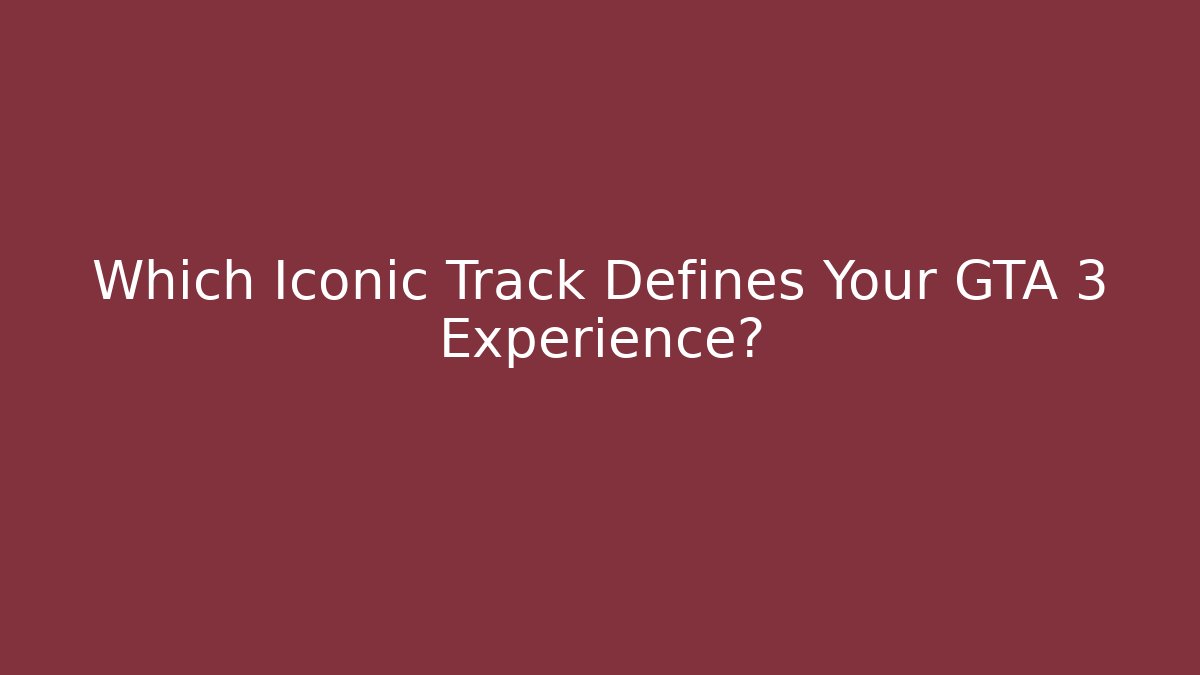 Which Iconic Track Defines Your GTA 3 Experience?